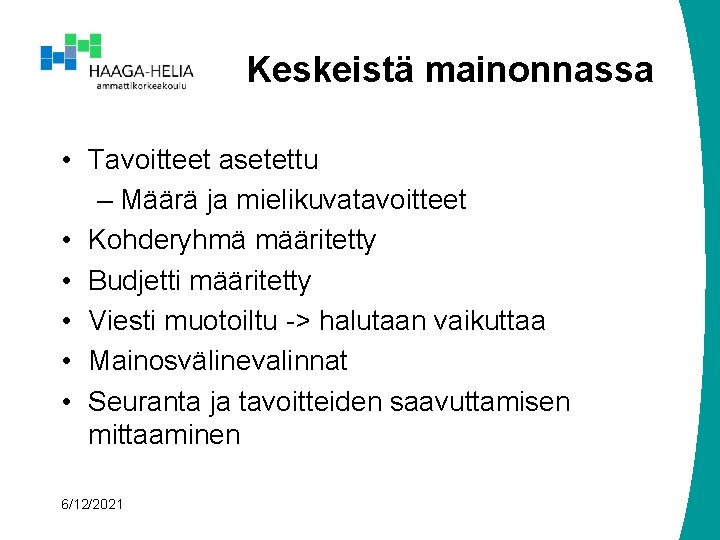 HAAGA-HELIA
ammattikorkeakoulu

Keskeistä mainonnassa

• Tavoitteet asetettu
– Määrä ja mielikuvatavoitteet
• Kohderyhmä määritetty
• Budjetti määritetty
• Viesti muotoiltu -> halutaan vaikuttaa
• Mainosvälinevalinnat
• Seuranta ja tavoitteiden saavuttamisen mittaaminen

6/12/2021